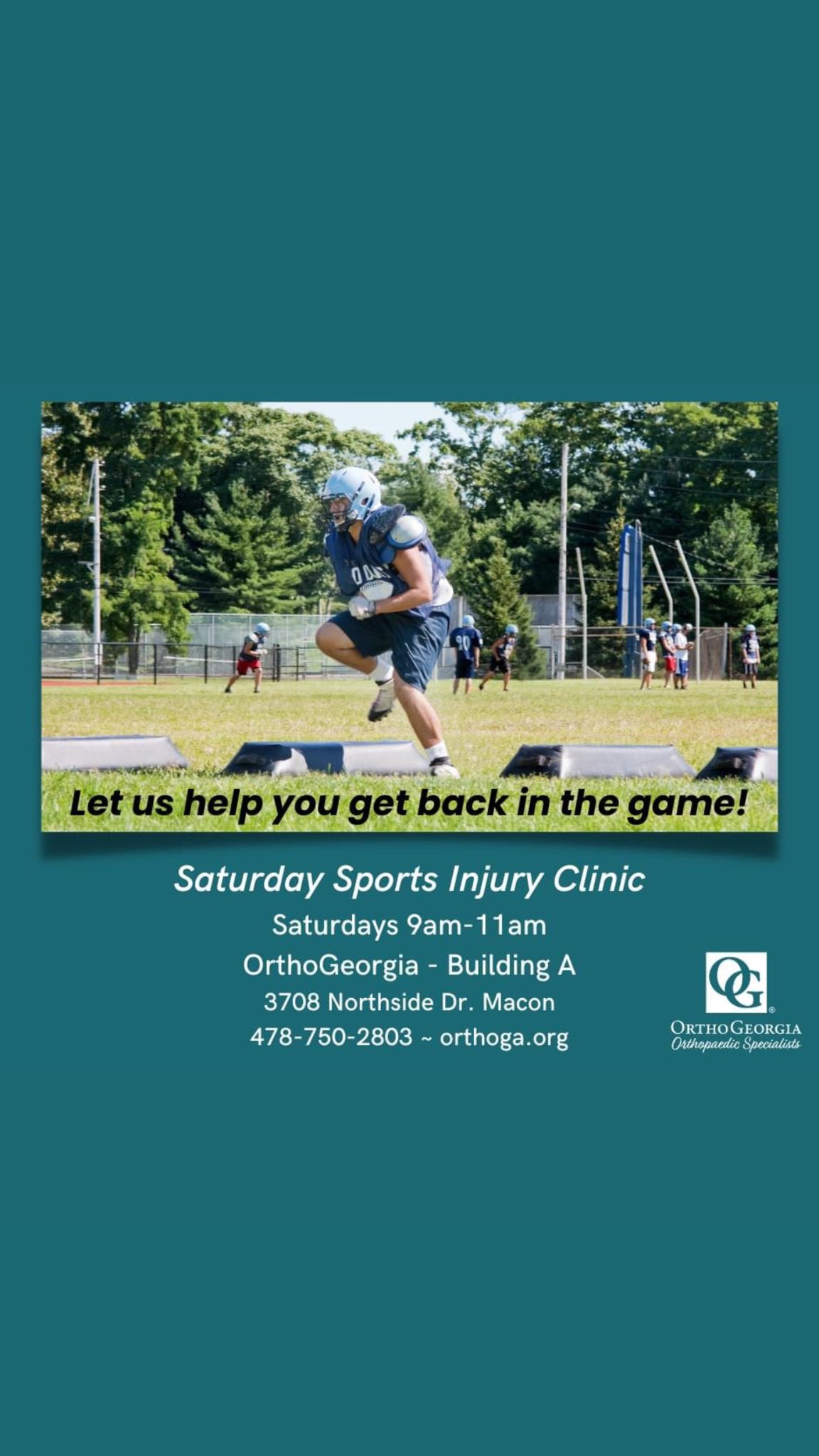 Let us help you get back in the game!

Saturday Sports Injury Clinic

Saturdays 9am-11am

OrthoGeorgia - Building A

3708 Northside Dr. Macon

478-750-2803 ~ orthoga.org

OG

ORTHOGEORGIA
Orthopaedic Specialists